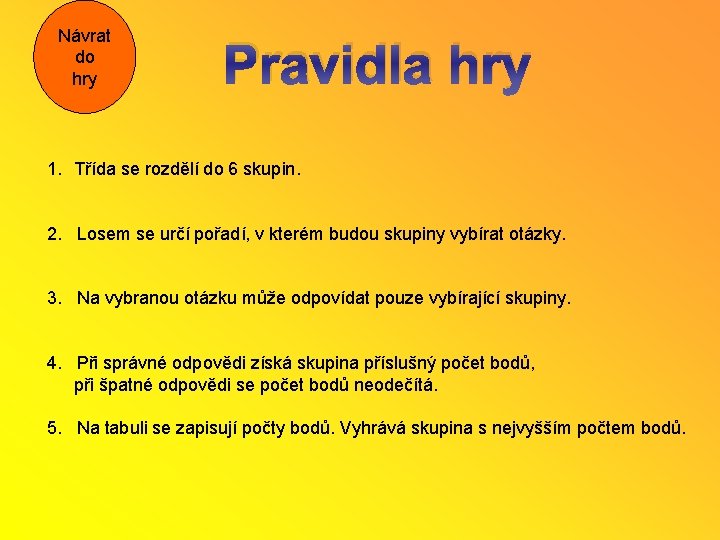 Návrat do hry

Pravidla hry

1. Třída se rozdělí do 6 skupin.

2. Losem se určí pořadí, v kterém budou skupiny vybírat otázky.

3. Na vybranou otázku může odpovídat pouze vybírající skupiny.

4. Při správné odpovědi získá skupina příslušný počet bodů, při špatné odpovědi se počet bodů neodečítá.

5. Na tabuli se zapisují počty bodů. Vyhrává skupina s nejvyšším počtem bodů.